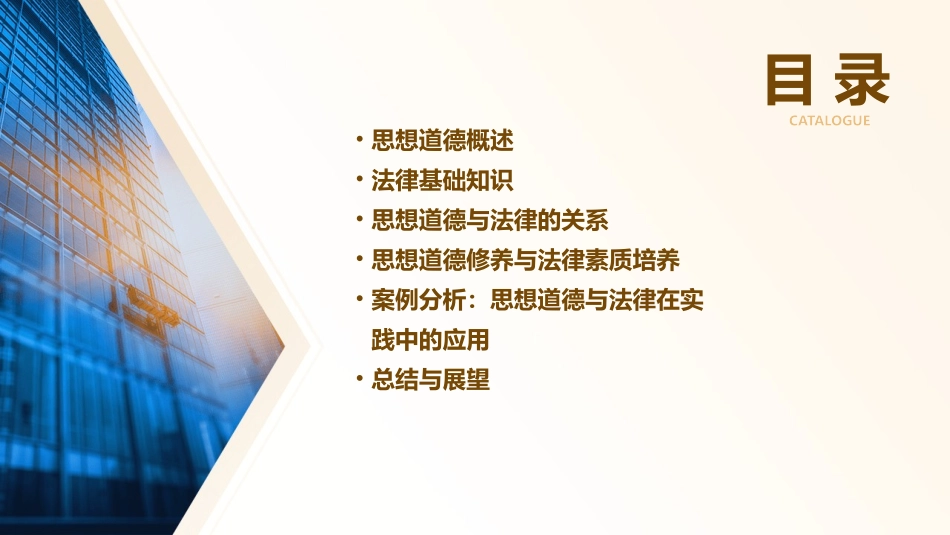 目录
CATALOGUE

• 思想道德概述
• 法律基础知识
• 思想道德与法律的关系
• 思想道德修养与法律素质培养
• 案例分析：思想道德与法律在实践中的应用
• 总结与展望